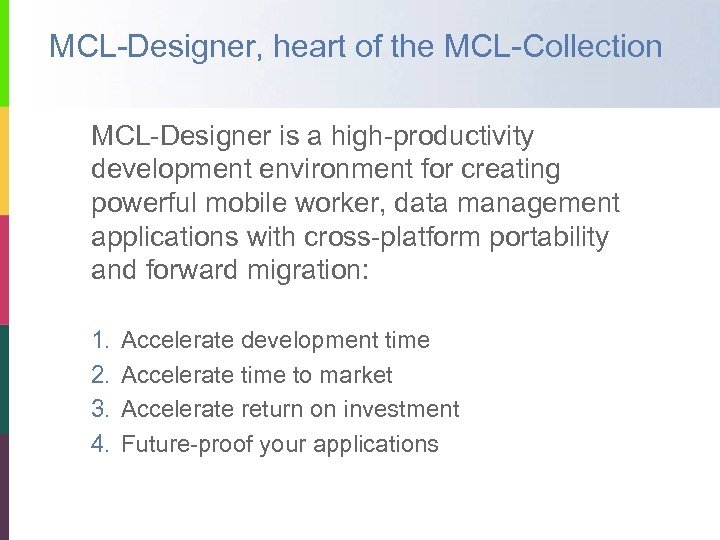 MCL-Designer, heart of the MCL-Collection

MCL-Designer is a high-productivity development environment for creating powerful mobile worker, data management applications with cross-platform portability and forward migration:

1. Accelerate development time
2. Accelerate time to market
3. Accelerate return on investment
4. Future-proof your applications